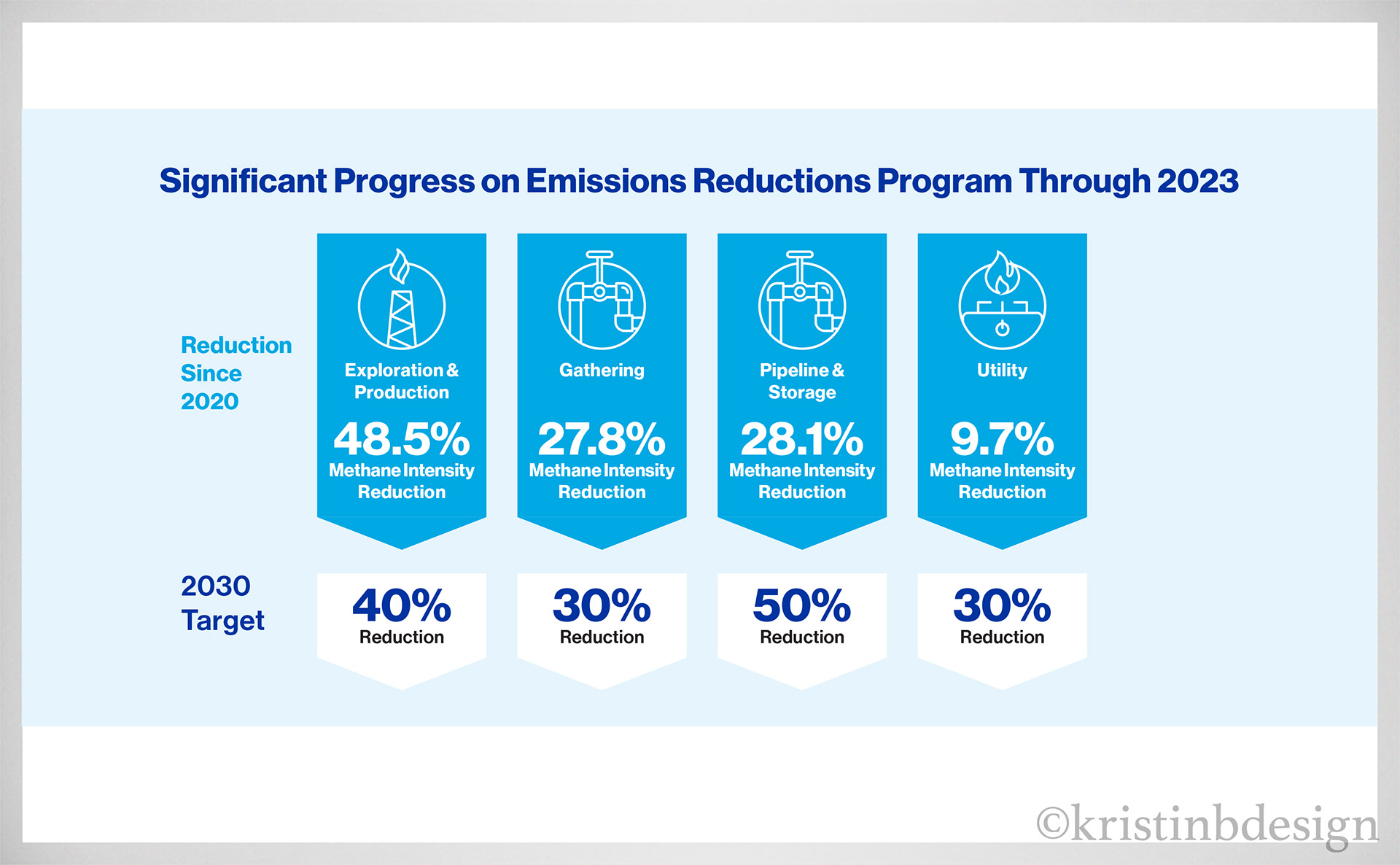 Significant Progress on Emissions Reductions Program Through 2023

Reduction Since 2020

Exploration & Production
48.5%
Methane Intensity Reduction

Gathering
27.8%
Methane Intensity Reduction

Pipeline & Storage
28.1%
Methane Intensity Reduction

Utility
9.7%
Methane Intensity Reduction

2030 Target

40%
Reduction

30%
Reduction

50%
Reduction

30%
Reduction

©kristinbdesign